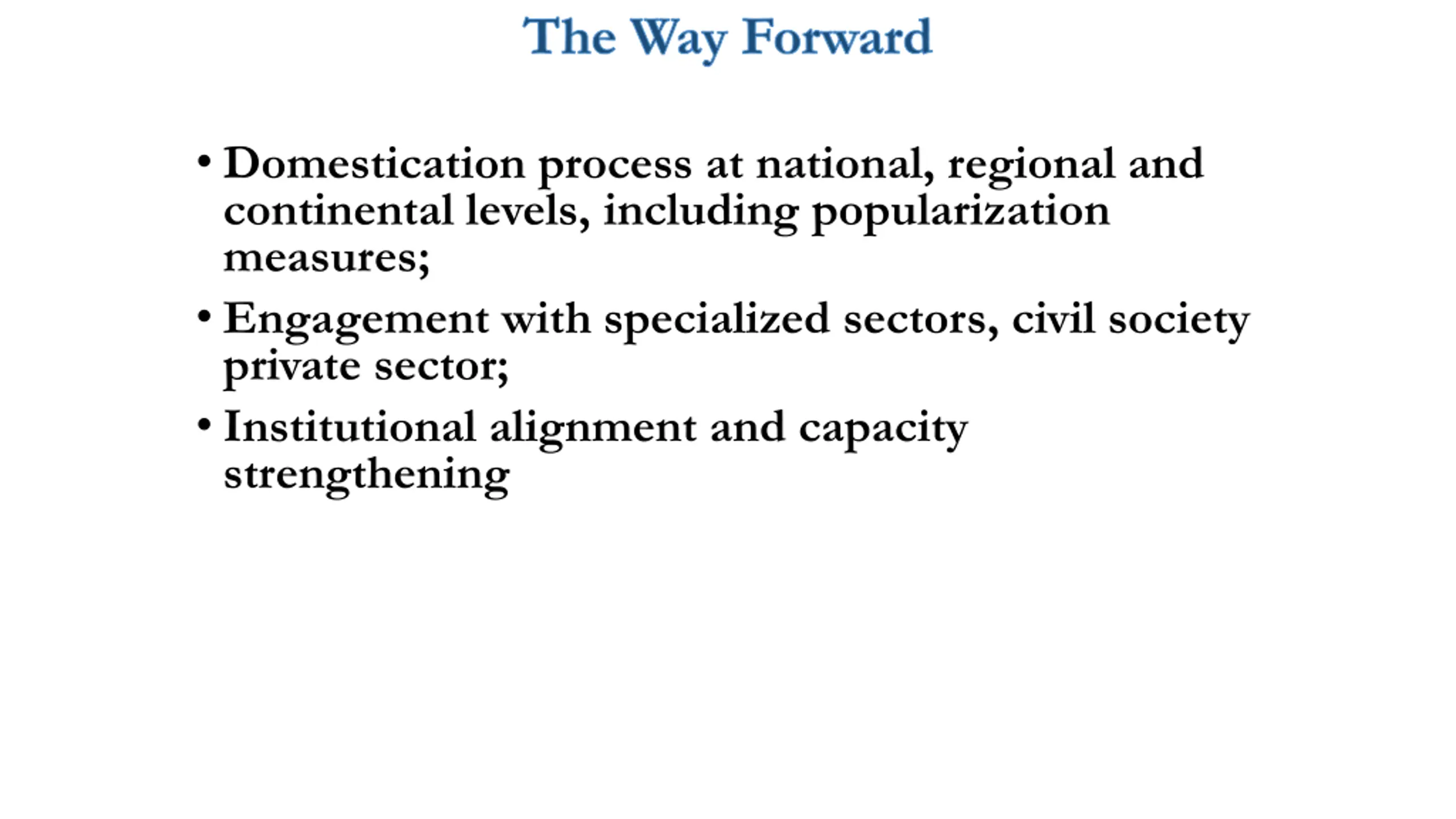 The Way Forward

• Domestication process at national, regional and continental levels, including popularization measures;

• Engagement with specialized sectors, civil society private sector;

• Institutional alignment and capacity strengthening